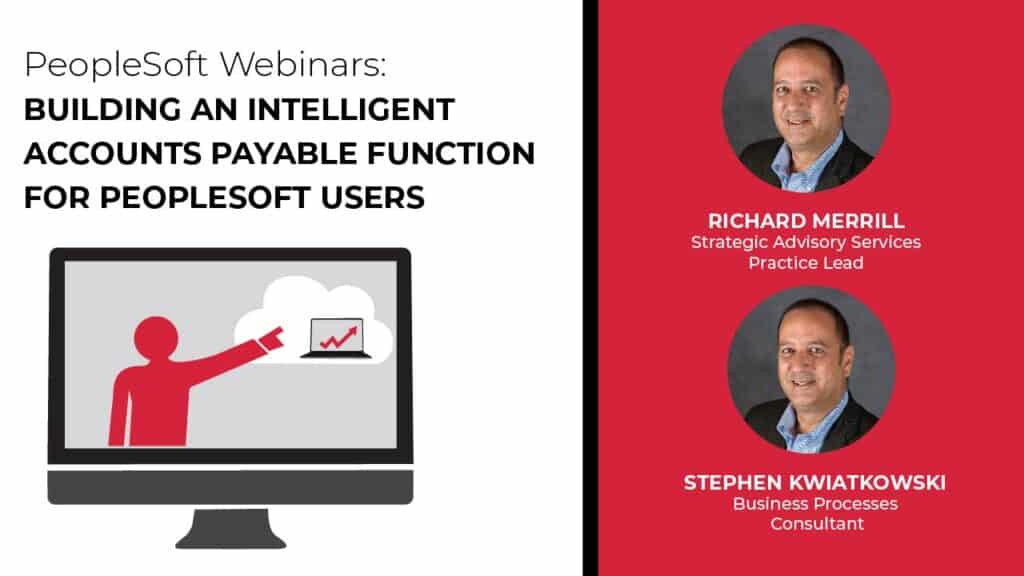 PeopleSoft Webinars:
BUILDING AN INTELLIGENT ACCOUNTS PAYABLE FUNCTION FOR PEOPLESOFT USERS

RICHARD MERRILL
Strategic Advisory Services Practice Lead

STEPHEN KWIATKOWSKI
Business Processes Consultant